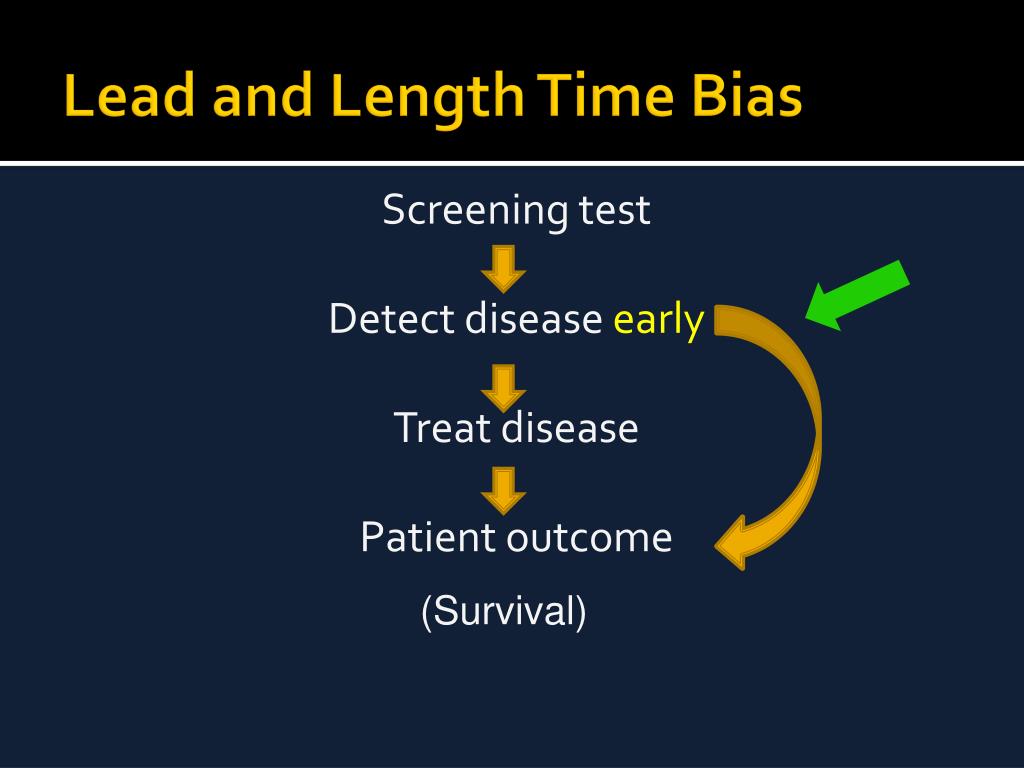 Lead and Length Time Bias

Screening test

Detect disease early

Treat disease

Patient outcome

(Survival)